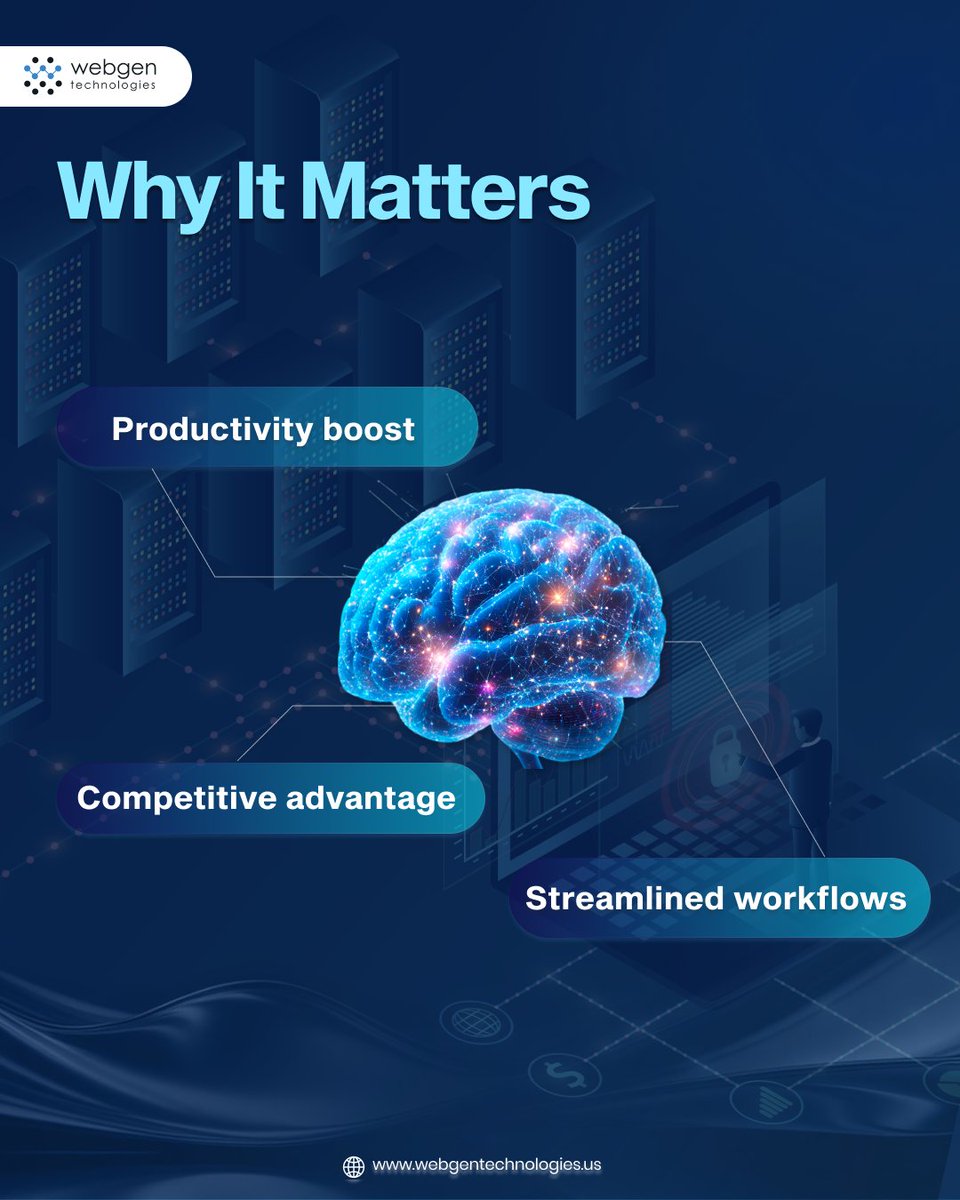 webgen
technologies

Why It Matters

Productivity boost

Competitive advantage

Streamlined workflows

www.webgentechnologies.us